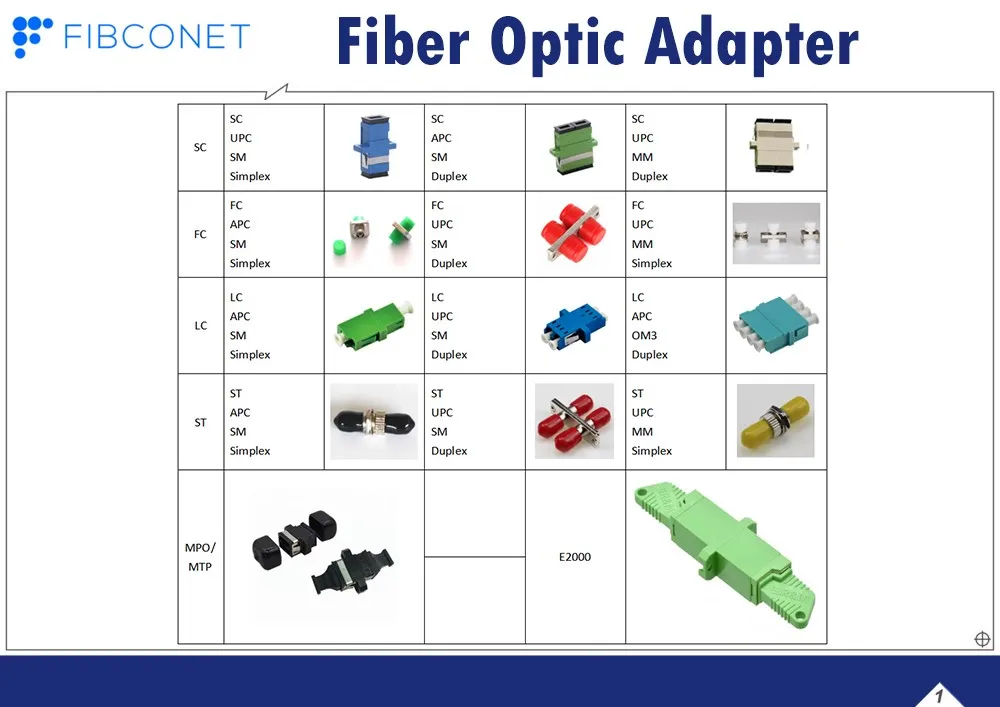 FIBCONET

Fiber Optic Adapter

| SC | SC UPC SM Simplex | | SC APC SM Duplex | | SC UPC MM Duplex | |
|---|---|---|---|---|---|---|
| FC | FC APC SM Simplex | | FC UPC SM Duplex | | FC UPC MM Simplex | |
| LC | LC APC SM Simplex | | LC UPC SM Duplex | | LC APC OM3 Duplex | |
| ST | ST APC SM Simplex | | ST UPC SM Duplex | | ST UPC MM Simplex | |
| MPO/ MTP | | | | E2000 | | |

1